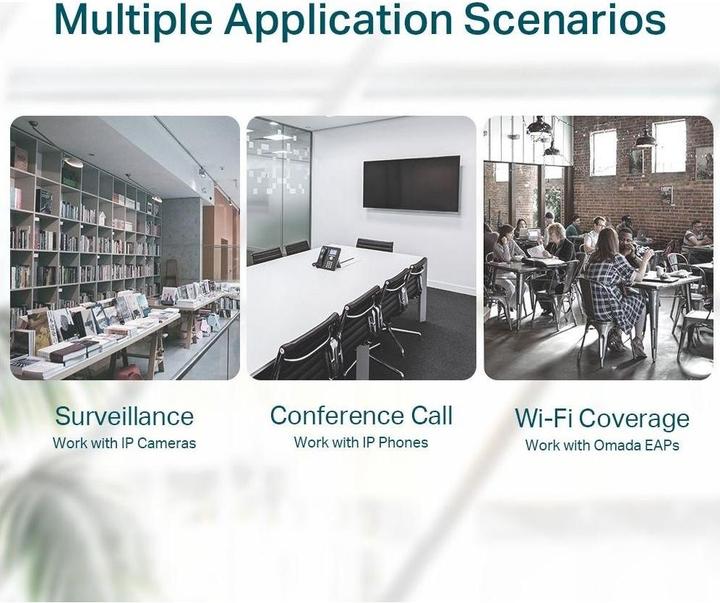 Multiple Application Scenarios

Surveillance
Work with IP Cameras

Conference Call
Work with IP Phones

Wi-Fi Coverage
Work with Omada EAPs